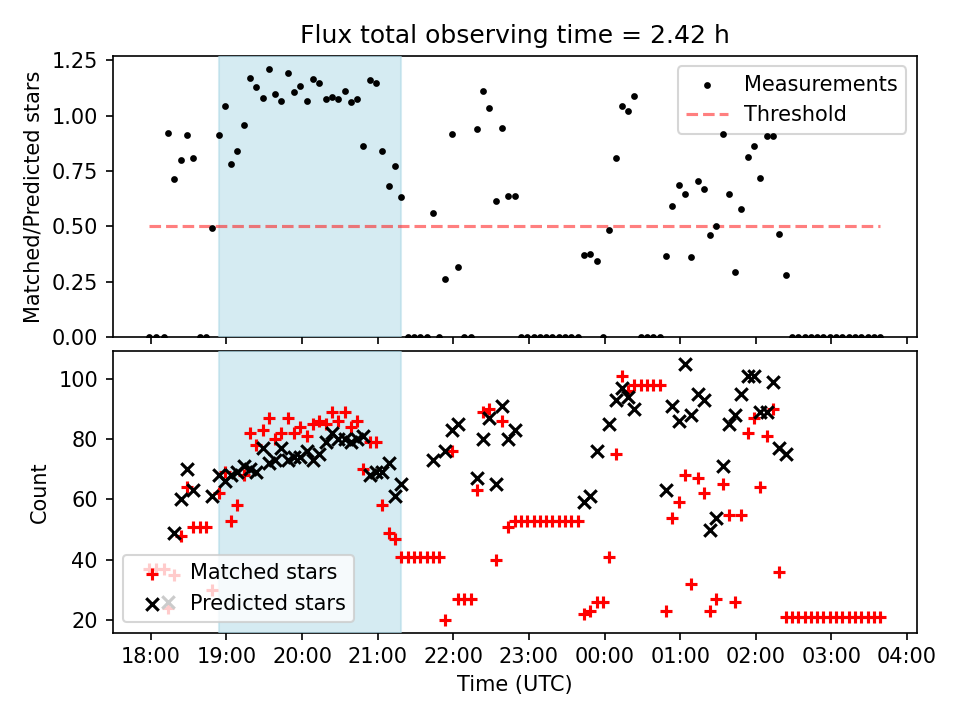 Flux total observing time = 2.42 h

Matched/Predicted stars

1.25
1.00
0.75
0.50
0.25
0.00

Measurements
Threshold

Count

100
80
60
40
20

Matched stars
Predicted stars

18:00 19:00 20:00 21:00 22:00 23:00 00:00 01:00 02:00 03:00 04:00

Time (UTC)